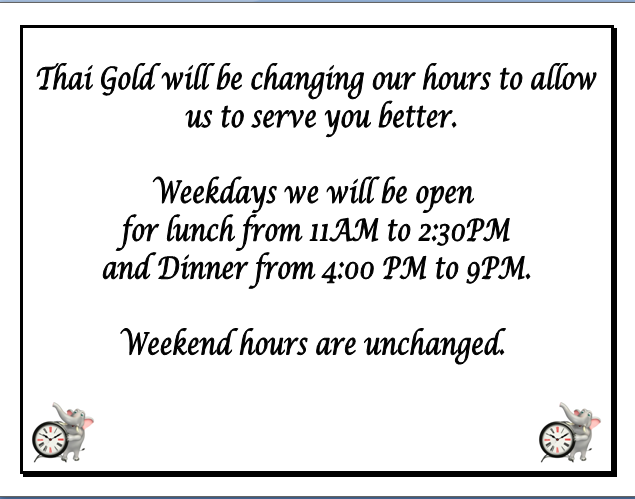 Thai Gold will be changing our hours to allow us to serve you better.

Weekdays we will be open for lunch from 11AM to 2:30PM and Dinner from 4:00 PM to 9PM.

Weekend hours are unchanged.